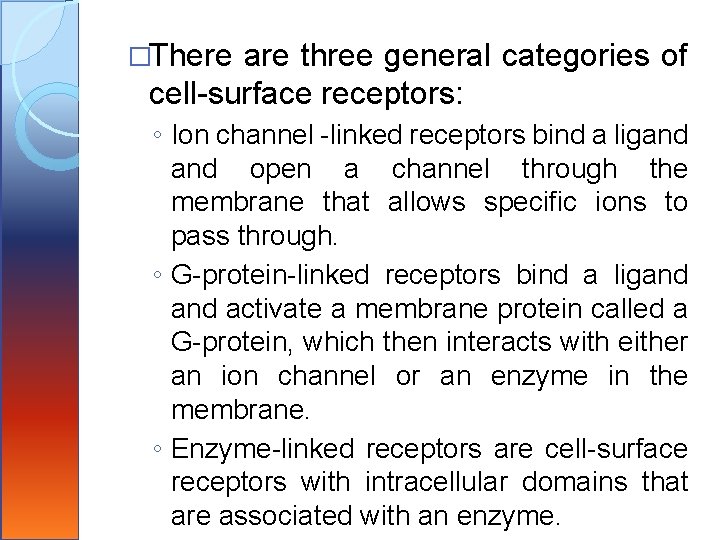 □There are three general categories of cell-surface receptors:

◦ Ion channel -linked receptors bind a ligand and open a channel through the membrane that allows specific ions to pass through.

◦ G-protein-linked receptors bind a ligand and activate a membrane protein called a G-protein, which then interacts with either an ion channel or an enzyme in the membrane.

◦ Enzyme-linked receptors are cell-surface receptors with intracellular domains that are associated with an enzyme.